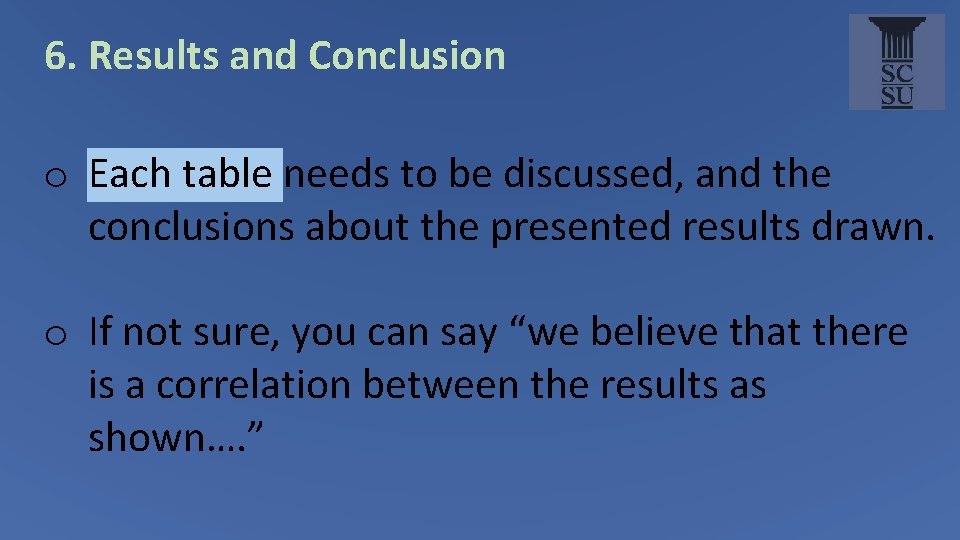 6. Results and Conclusion

SC SU

o Each table needs to be discussed, and the conclusions about the presented results drawn.

o If not sure, you can say “we believe that there is a correlation between the results as shown….”